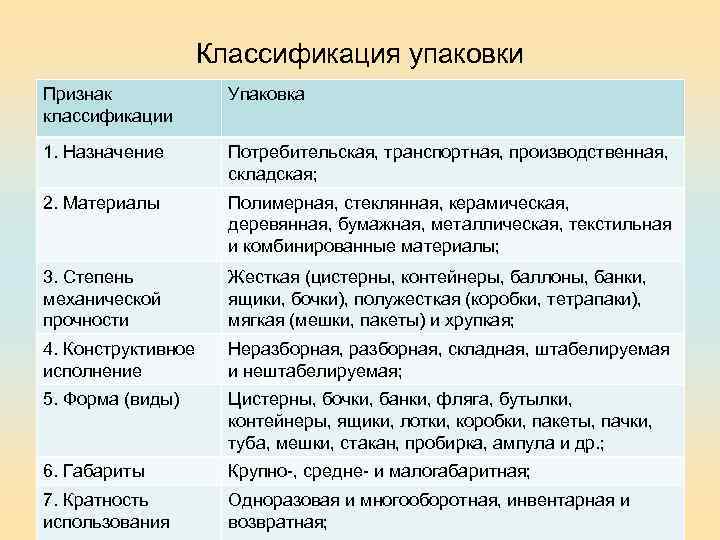 Классификация упаковки

| Признак классификации | Упаковка |
|---|---|
| 1. Назначение | Потребительская, транспортная, производственная, складская; |
| 2. Материалы | Полимерная, стеклянная, керамическая, деревянная, бумажная, металлическая, текстильная и комбинированные материалы; |
| 3. Степень механической прочности | Жесткая (цистерны, контейнеры, баллоны, банки, ящики, бочки), полужесткая (коробки, тетрапаки), мягкая (мешки, пакеты) и хрупкая; |
| 4. Конструктивное исполнение | Неразборная, разборная, складная, штабелируемая и нештабелируемая; |
| 5. Форма (виды) | Цистерны, бочки, банки, фляга, бутылки, контейнеры, ящики, лотки, коробки, пакеты, пачки, туба, мешки, стакан, пробирка, ампула и др.; |
| 6. Габариты | Крупно-, средне- и малогабаритная; |
| 7. Кратность использования | Одноразовая и многооборотная, инвентарная и возвратная; |